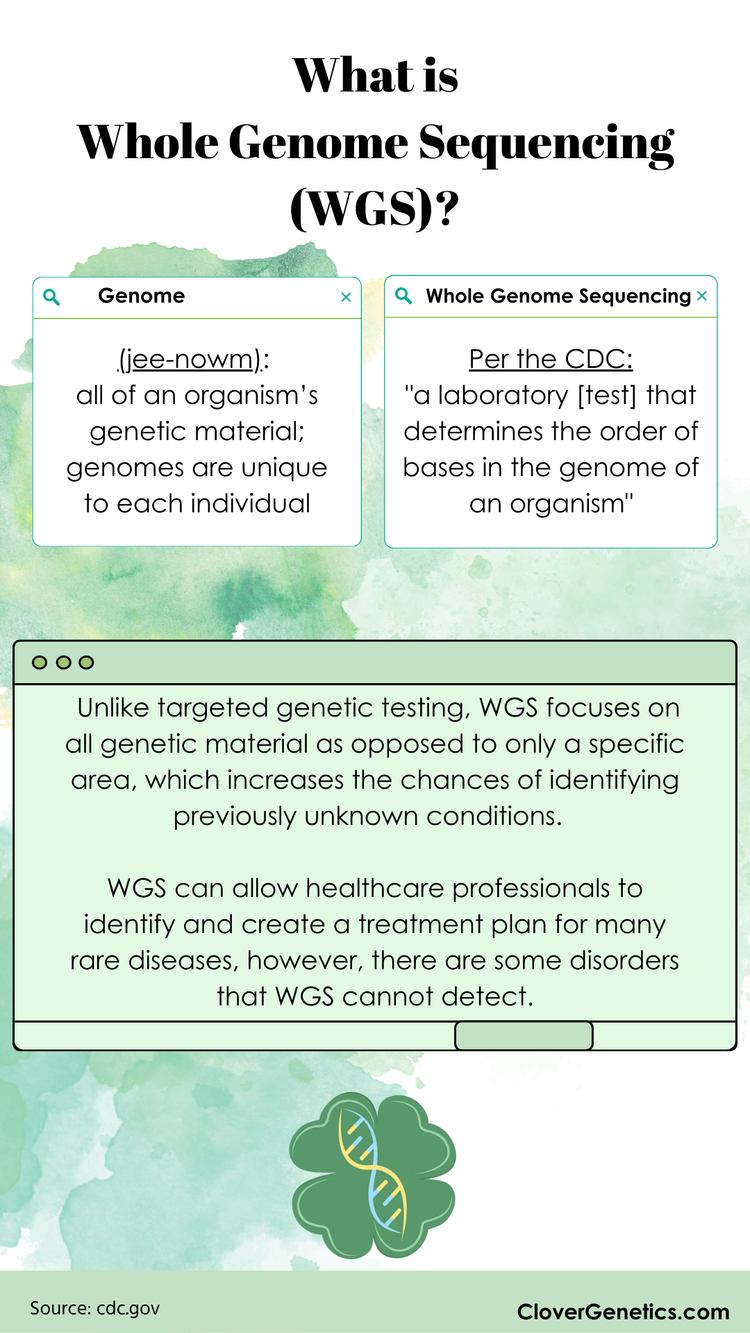 What is
Whole Genome Sequencing
(WGS)?

Genome

(jee-nowm):
all of an organism's genetic material; genomes are unique to each individual

Whole Genome Sequencing

Per the CDC:
"a laboratory [test] that determines the order of bases in the genome of an organism"

Unlike targeted genetic testing, WGS focuses on all genetic material as opposed to only a specific area, which increases the chances of identifying previously unknown conditions.

WGS can allow healthcare professionals to identify and create a treatment plan for many rare diseases, however, there are some disorders that WGS cannot detect.

Source: cdc.gov

CloverGenetics.com